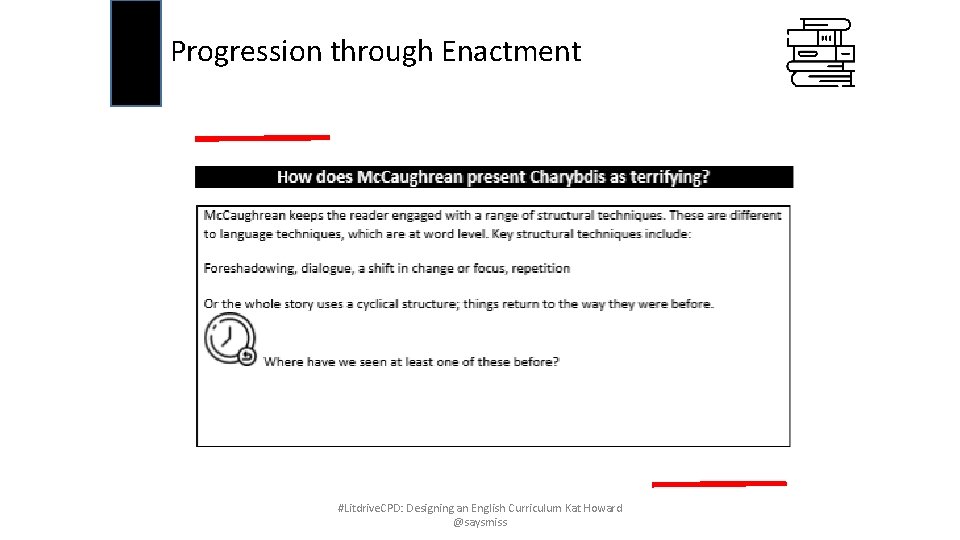 Progression through Enactment

How does McCaughrean present Charybdis as terrifying?

McCaughrean keeps the reader engaged with a range of structural techniques. These are different to language techniques, which are at word level. Key structural techniques include:

Foreshadowing, dialogue, a shift in change or focus, repetition

Or the whole story uses a cyclical structure; things return to the way they were before.

Where have we seen at least one of these before?

#LitdriveCPD: Designing an English Curriculum Kat Howard @saysmiss